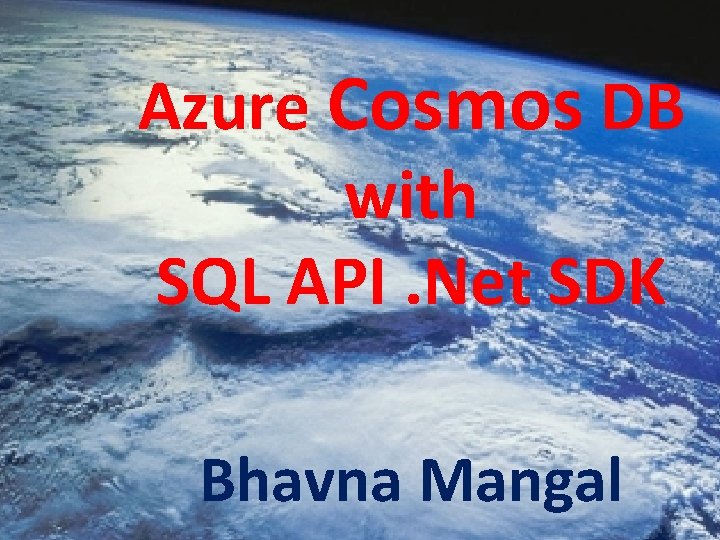 Azure Cosmos DB with SQL API .Net SDK

Bhavna Mangal